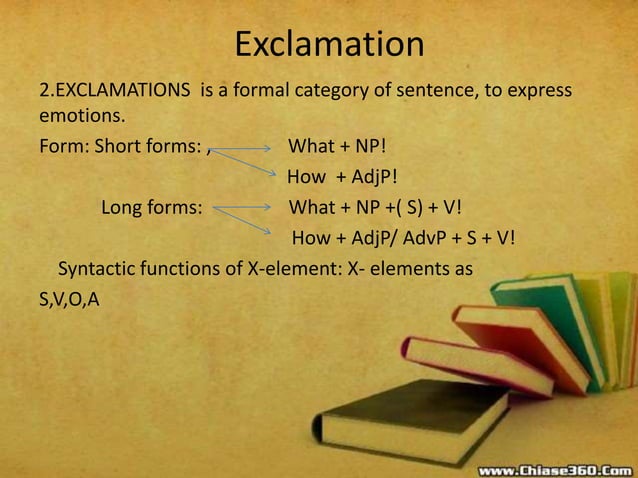 Exclamation

2.EXCLAMATIONS is a formal category of sentence, to express emotions.

Form: Short forms: , What + NP!

How + AdjP!

Long forms: What + NP +( S) + V!

How + AdjP/ AdvP + S + V!

Syntactic functions of X-element: X- elements as S,V,O,A

www.Chiase360.Com